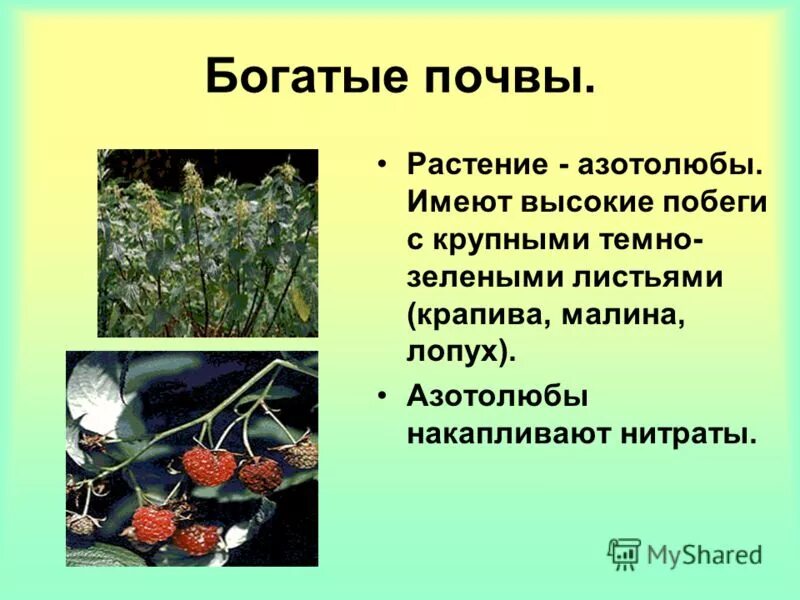 Богатые почвы.

• Растение - азотолюбы. Имеют высокие побеги с крупными темно-зелеными листьями (крапива, малина, лопух).

• Азотолюбы накапливают нитраты.

MyShared